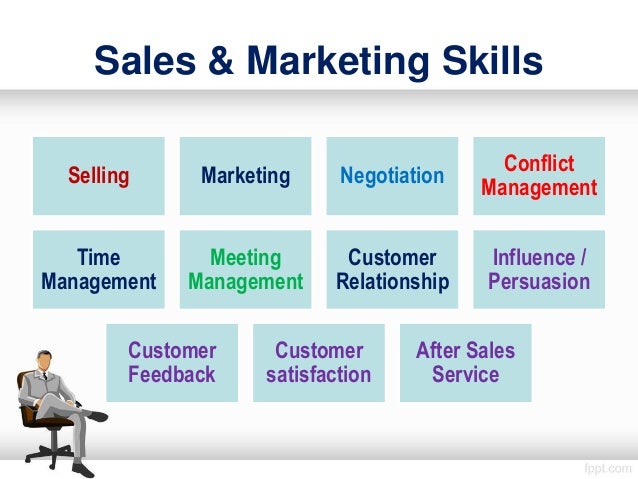 Sales & Marketing Skills

Selling

Marketing

Negotiation

Conflict Management

Time Management

Meeting Management

Customer Relationship

Influence / Persuasion

Customer Feedback

Customer satisfaction

After Sales Service

fppt.com